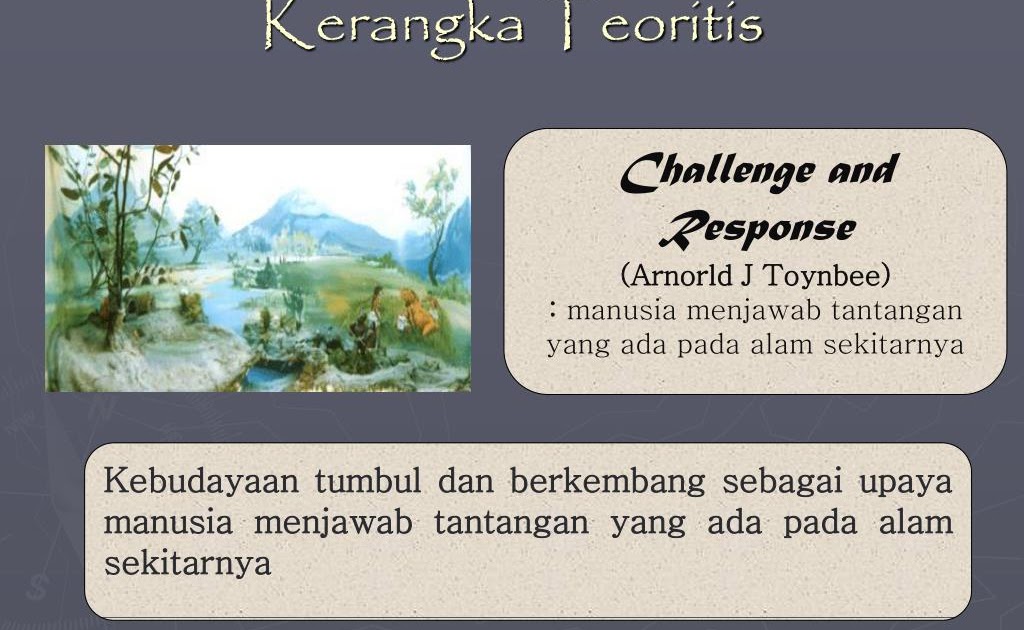 Kerangka Teoritis

Challenge and Response

(Arnorld J Toynbee)

: manusia menjawab tantangan yang ada pada alam sekitarnya

Kebudayaan tumbul dan berkembang sebagai upaya manusia menjawab tantangan yang ada pada alam sekitarnya